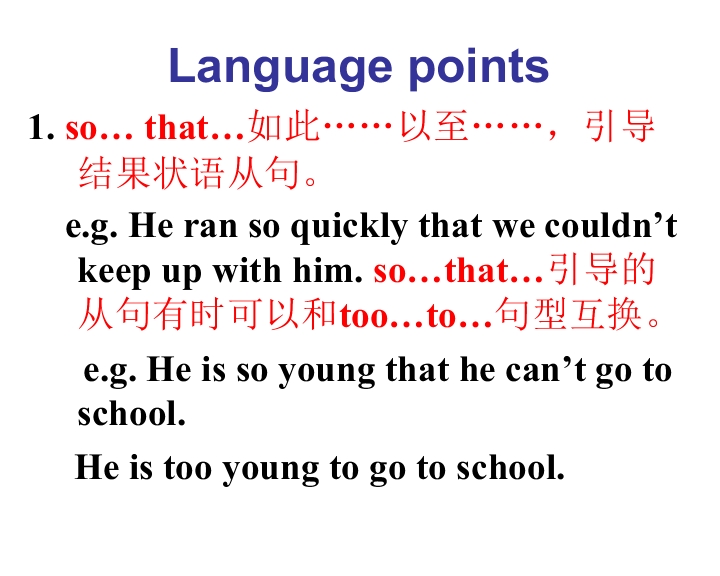 Language points

1. so… that…如此……以至……，引导结果状语从句。

e.g. He ran so quickly that we couldn’t keep up with him. so…that…引导的从句有时可以和too…to…句型互换。

e.g. He is so young that he can’t go to school.

He is too young to go to school.